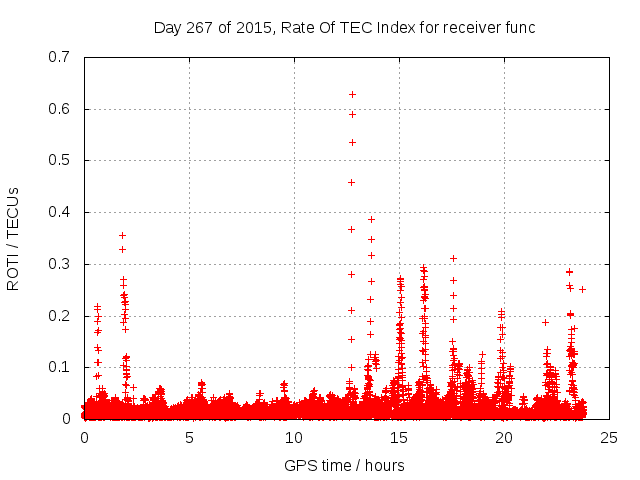 Day 267 of 2015, Rate Of TEC Index for receiver func

ROTI / TECUs

0.7
0.6
0.5
0.4
0.3
0.2
0.1
0

0 5 10 15 20 25

GPS time / hours